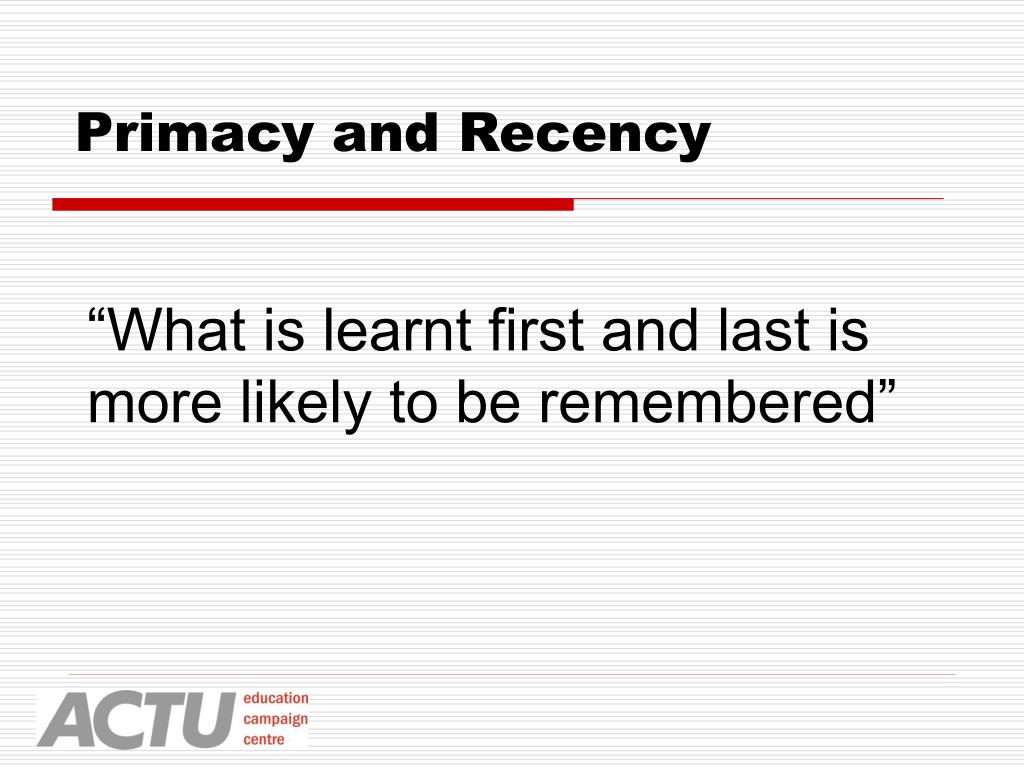 Primacy and Recency

“What is learnt first and last is more likely to be remembered”

ACTU education campaign centre